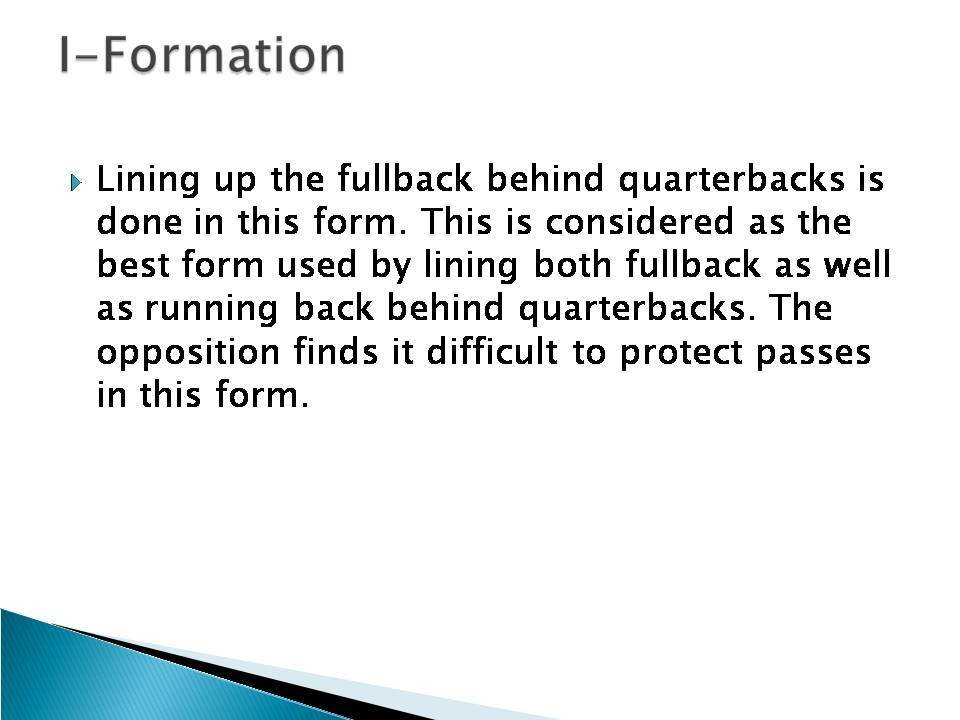 I-Formation

Lining up the fullback behind quarterbacks is done in this form. This is considered as the best form used by lining both fullback as well as running back behind quarterbacks. The opposition finds it difficult to protect passes in this form.